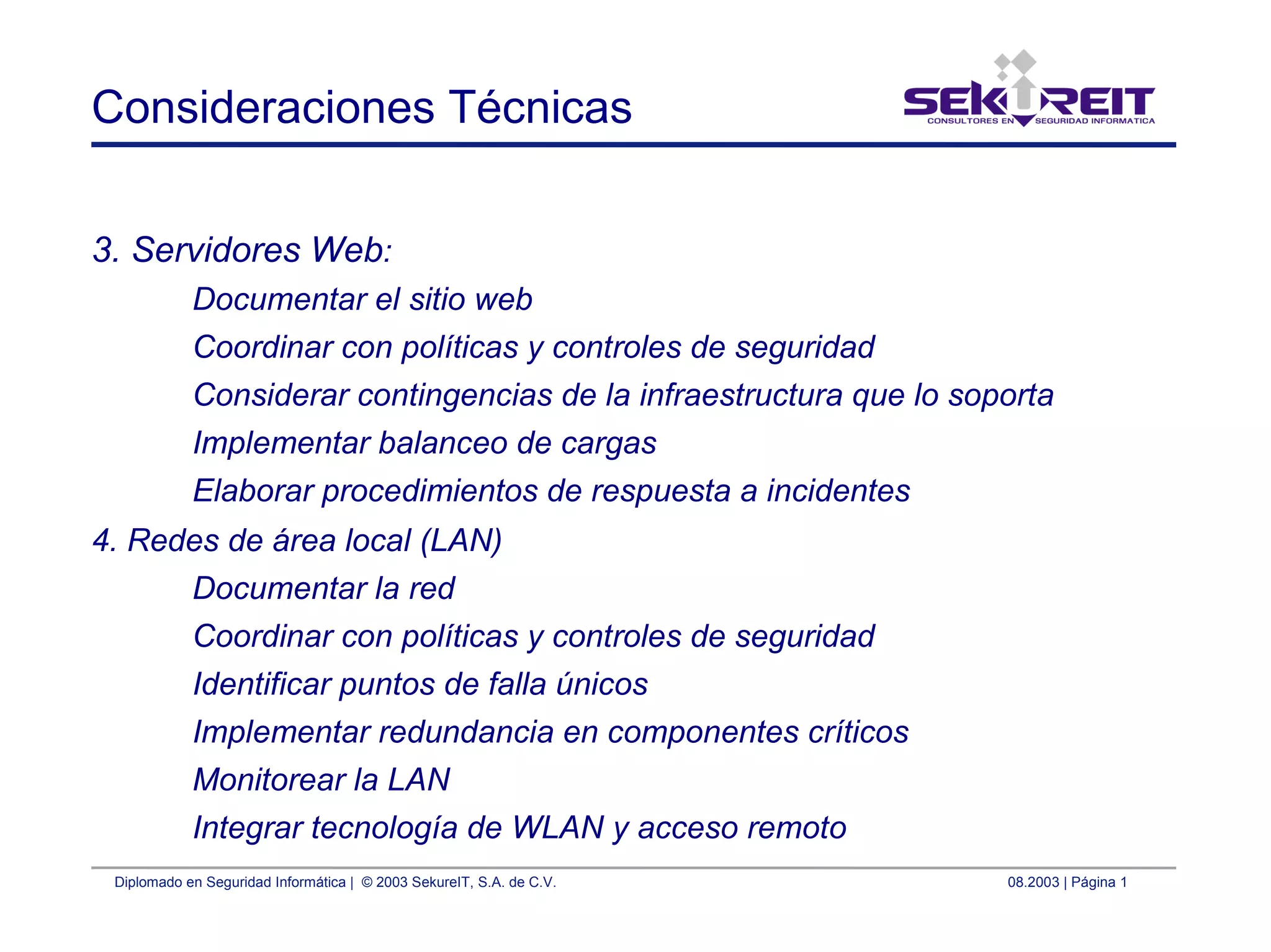 Consideraciones Técnicas

SEKUREIT
CONSULTORES EN SEGURIDAD INFORMATICA

3. Servidores Web:

Documentar el sitio web

Coordinar con políticas y controles de seguridad

Considerar contingencias de la infraestructura que lo soporta

Implementar balanceo de cargas

Elaborar procedimientos de respuesta a incidentes

4. Redes de área local (LAN)

Documentar la red

Coordinar con políticas y controles de seguridad

Identificar puntos de falla únicos

Implementar redundancia en componentes críticos

Monitorear la LAN

Integrar tecnología de WLAN y acceso remoto

Diplomado en Seguridad Informática | © 2003 SekureIT, S.A. de C.V.

08.2003 | Página 1